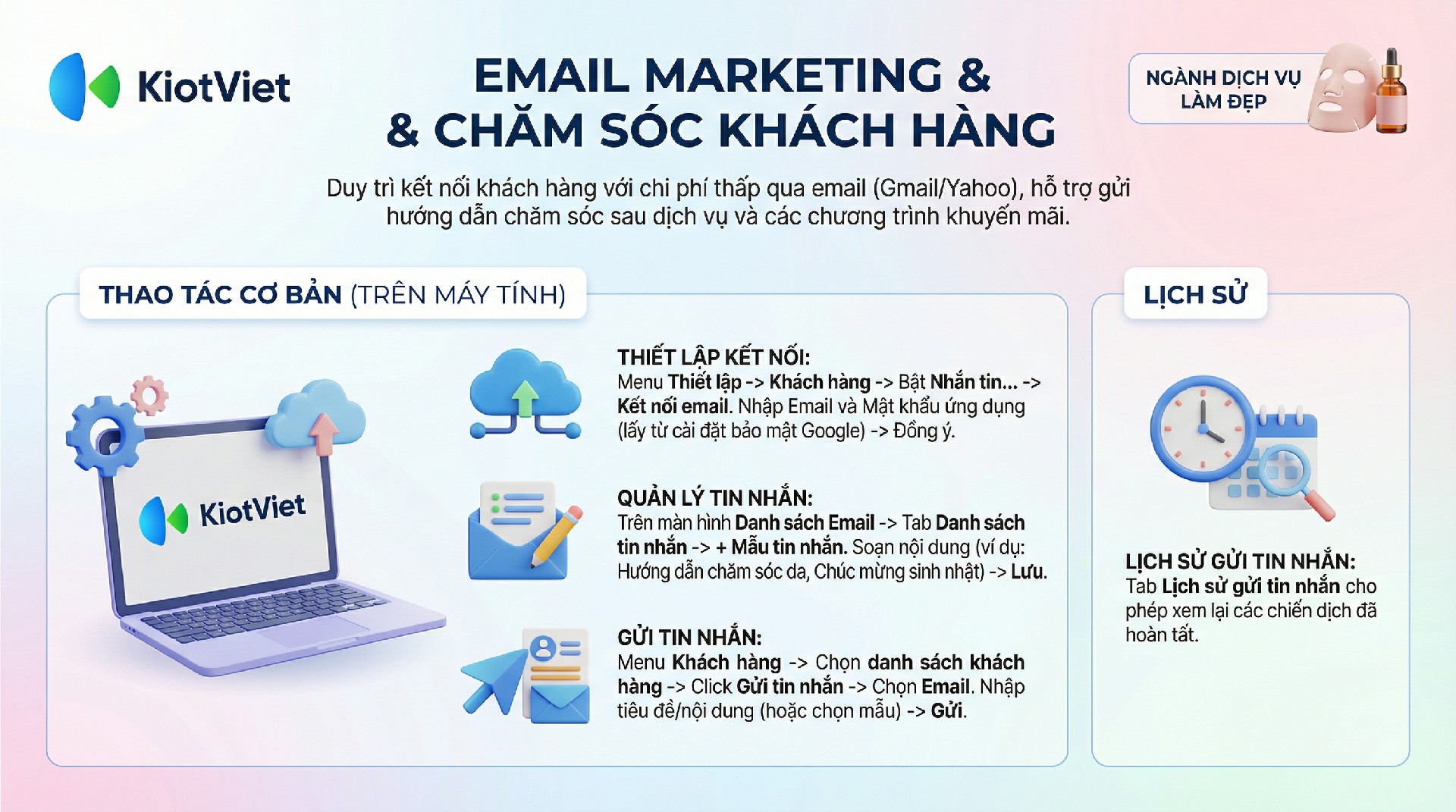 KiotViet

EMAIL MARKETING &
& CHĂM SÓC KHÁCH HÀNG

NGÀNH DỊCH VỤ LÀM ĐẸP

Duy trì kết nối khách hàng với chi phí thấp qua email (Gmail/Yahoo), hỗ trợ gửi hướng dẫn chăm sóc sau dịch vụ và các chương trình khuyến mãi.

THAO TÁC CƠ BẢN (TRÊN MÁY TÍNH)

KiotViet

THIẾT LẬP KẾT NỐI:
Menu Thiết lập -> Khách hàng -> Bật Nhắn tin... -> Kết nối email. Nhập Email và Mật khẩu ứng dụng (lấy từ cài đặt bảo mật Google) -> Đồng ý.

QUẢN LÝ TIN NHẮN:
Trên màn hình Danh sách Email -> Tab Danh sách tin nhắn -> + Mẫu tin nhắn. Soạn nội dung (ví dụ: Hướng dẫn chăm sóc da, Chúc mừng sinh nhật) -> Lưu.

GỬI TIN NHẮN:
Menu Khách hàng -> Chọn danh sách khách hàng -> Click Gửi tin nhắn -> Chọn Email. Nhập tiêu đề/nội dung (hoặc chọn mẫu) -> Gửi.

LỊCH SỬ

LỊCH SỬ GỬI TIN NHẮN:
Tab Lịch sử gửi tin nhắn cho phép xem lại các chiến dịch đã hoàn tất.